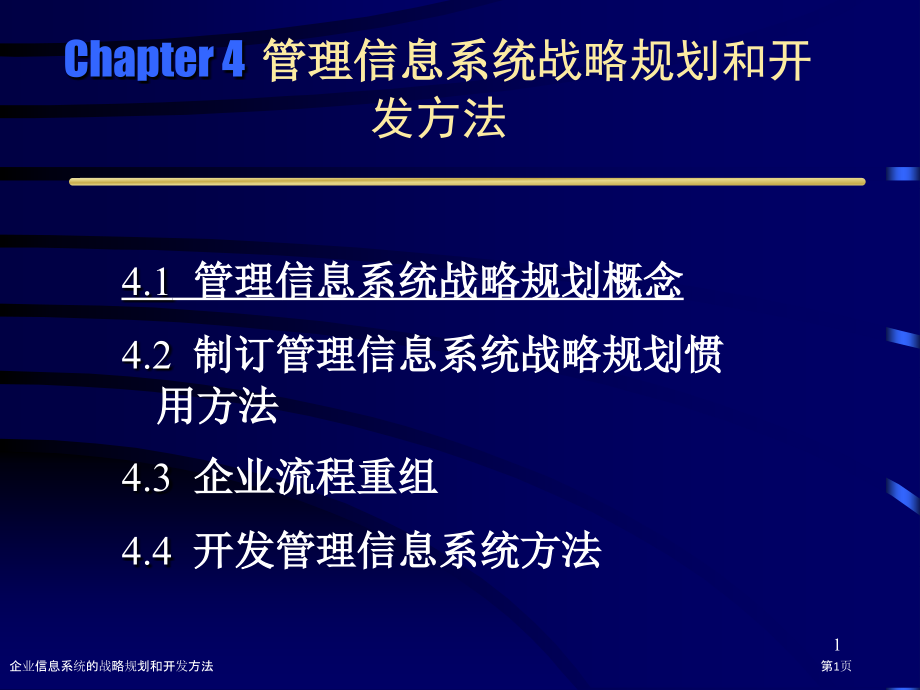 Chapter 4 管理信息系统战略规划和开发方法

4.1 管理信息系统战略规划概念

4.2 制订管理信息系统战略规划惯用方法

4.3 企业流程重组

4.4 开发管理信息系统方法

1

企业信息系统的战略规划和开发方法

第1页